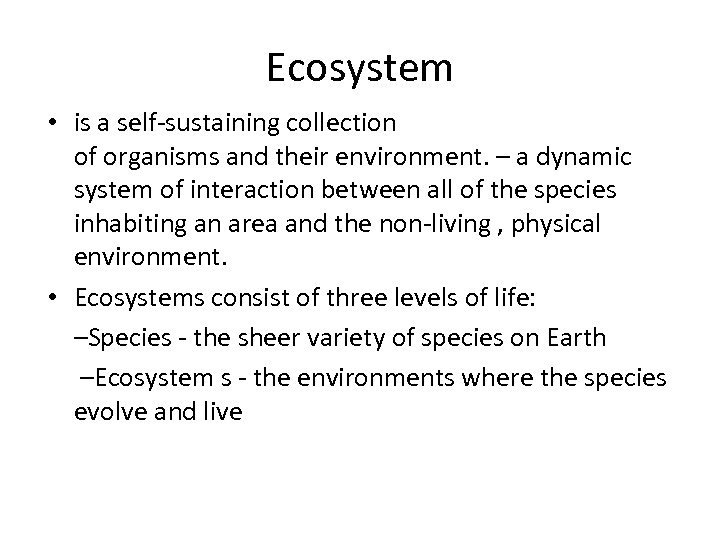 Ecosystem

• is a self-sustaining collection of organisms and their environment. – a dynamic system of interaction between all of the species inhabiting an area and the non-living , physical environment.

• Ecosystems consist of three levels of life:

–Species - the sheer variety of species on Earth

–Ecosystem s - the environments where the species evolve and live